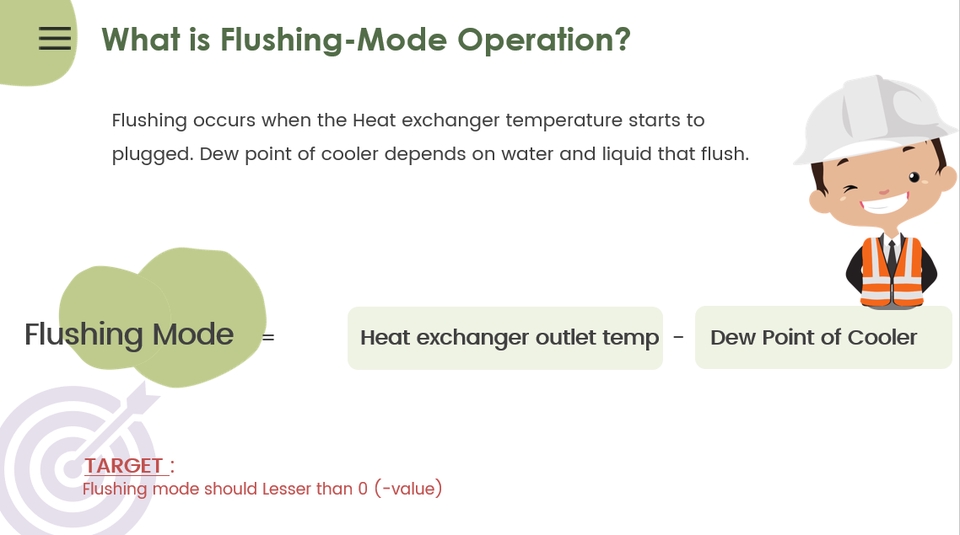 What is Flushing-Mode Operation?

Flushing occurs when the Heat exchanger temperature starts to plugged. Dew point of cooler depends on water and liquid that flush.

Flushing Mode = Heat exchanger outlet temp - Dew Point of Cooler

TARGET :
Flushing mode should Lesser than 0 (-value)